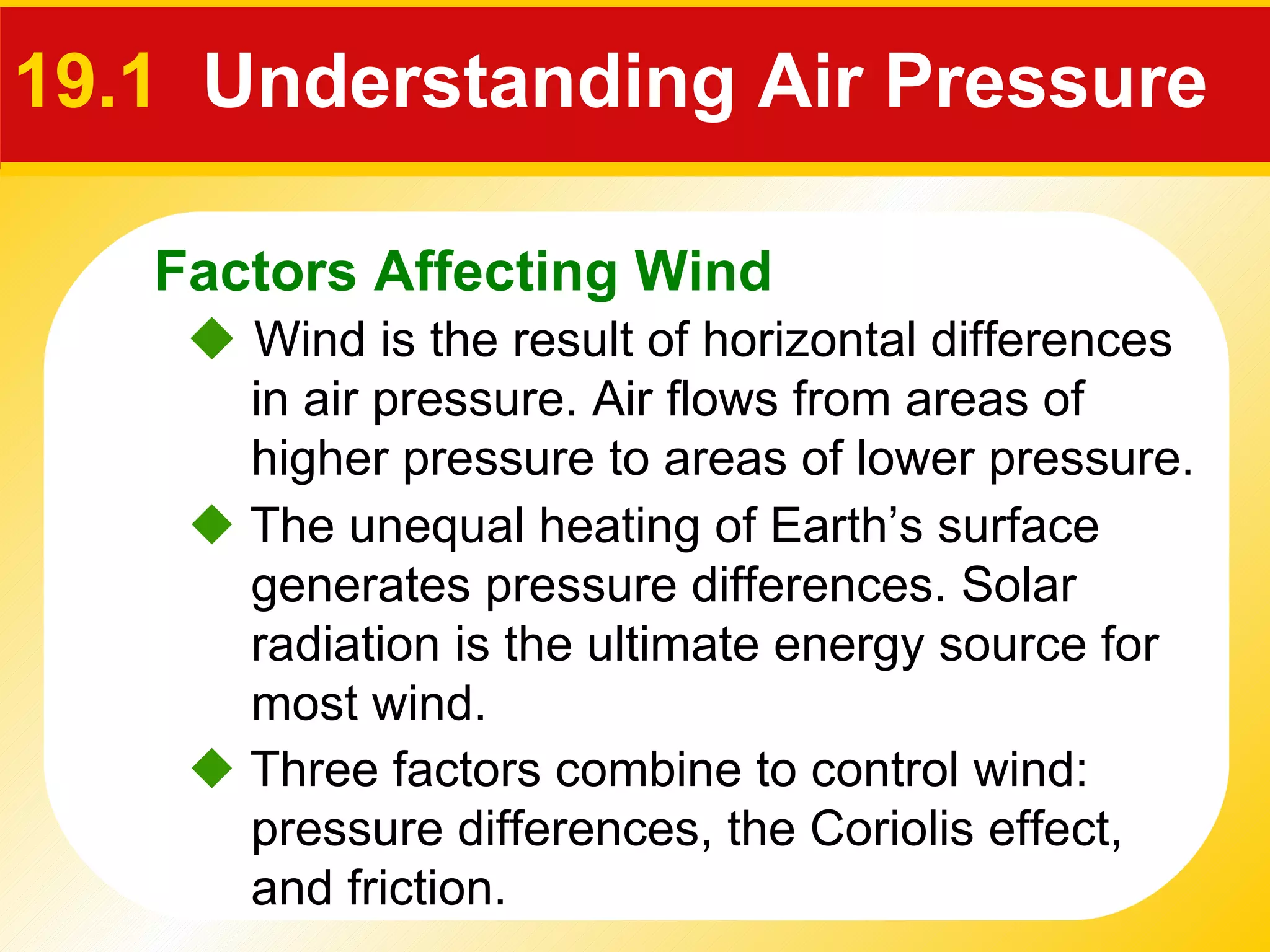 19.1 Understanding Air Pressure

Factors Affecting Wind

◆ Wind is the result of horizontal differences in air pressure. Air flows from areas of higher pressure to areas of lower pressure.

◆ The unequal heating of Earth’s surface generates pressure differences. Solar radiation is the ultimate energy source for most wind.

◆ Three factors combine to control wind: pressure differences, the Coriolis effect, and friction.